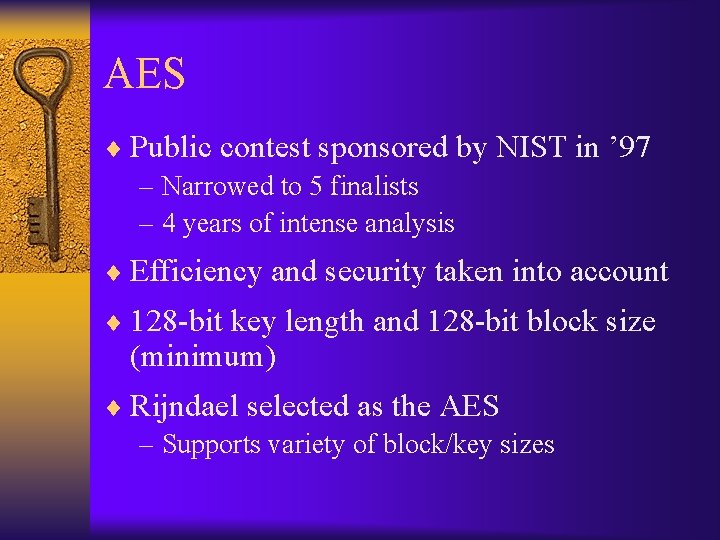 AES

♦ Public contest sponsored by NIST in ’97
– Narrowed to 5 finalists
– 4 years of intense analysis

♦ Efficiency and security taken into account

♦ 128-bit key length and 128-bit block size (minimum)

♦ Rijndael selected as the AES
– Supports variety of block/key sizes